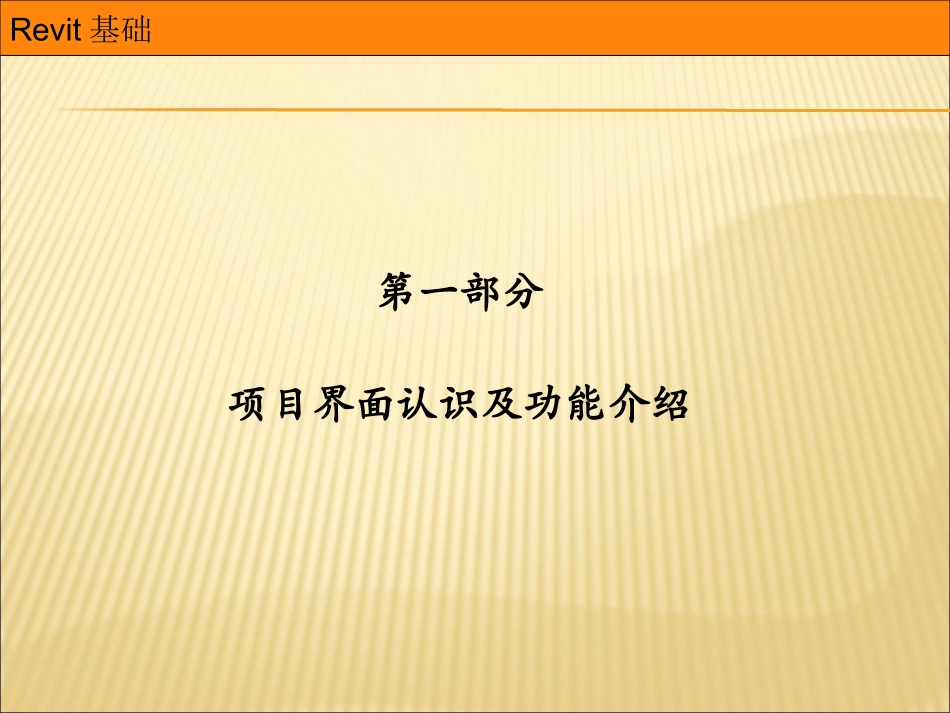 Revit 基础

第一部分

项目界面认识及功能介绍